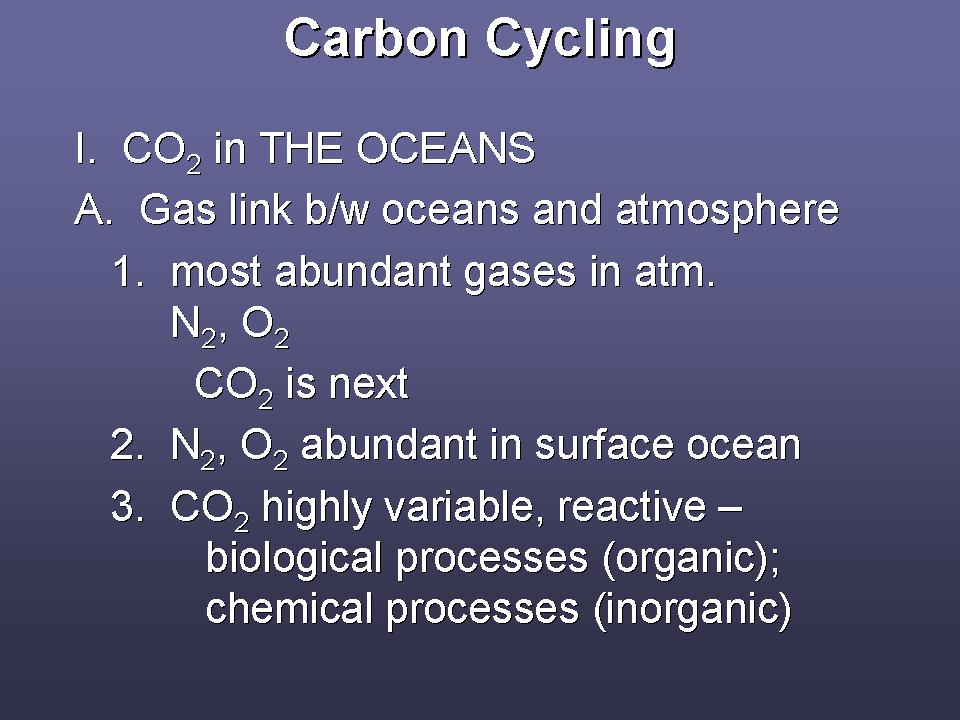 Carbon Cycling

I. $CO_2$ in THE OCEANS

A. Gas link b/w oceans and atmosphere

1. most abundant gases in atm. $N_2$, $O_2$
$CO_2$ is next

2. $N_2$, $O_2$ abundant in surface ocean

3. $CO_2$ highly variable, reactive – biological processes (organic); chemical processes (inorganic)